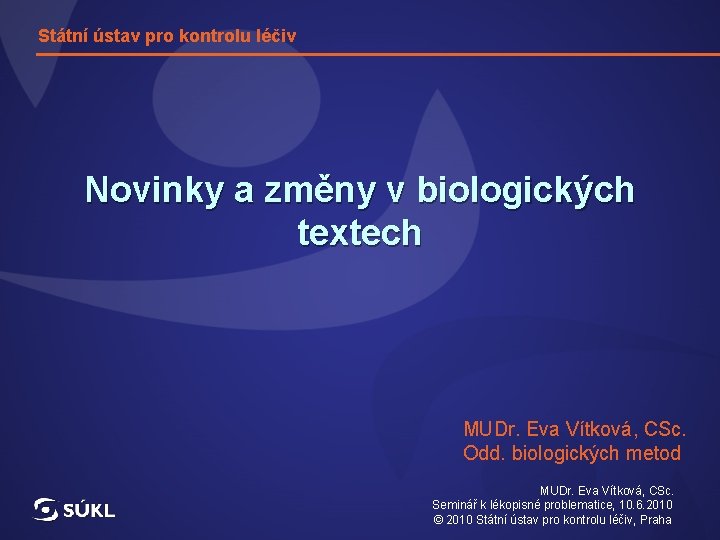 Státní ústav pro kontrolu léčiv

Novinky a změny v biologických textech

MUDr. Eva Vítková, CSc.
Odd. biologických metod

SÚKL

MUDr. Eva Vítková, CSc.
Seminář k lékopisné problematice, 10.6.2010
© 2010 Státní ústav pro kontrolu léčiv, Praha